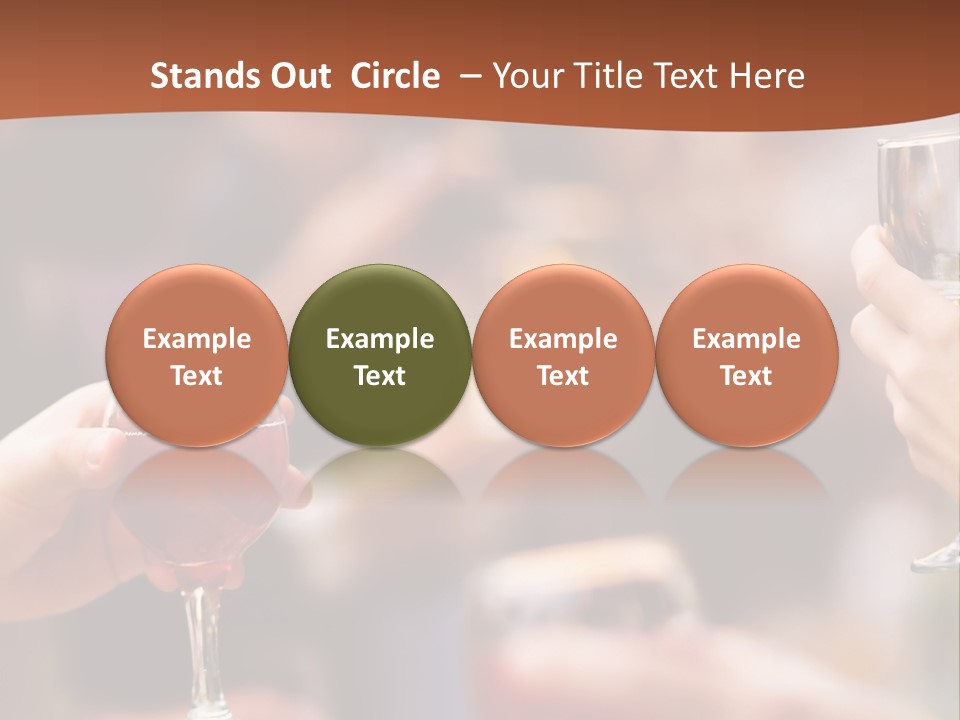 Stands Out Circle – Your Title Text Here

Example Text

Example Text

Example Text

Example Text